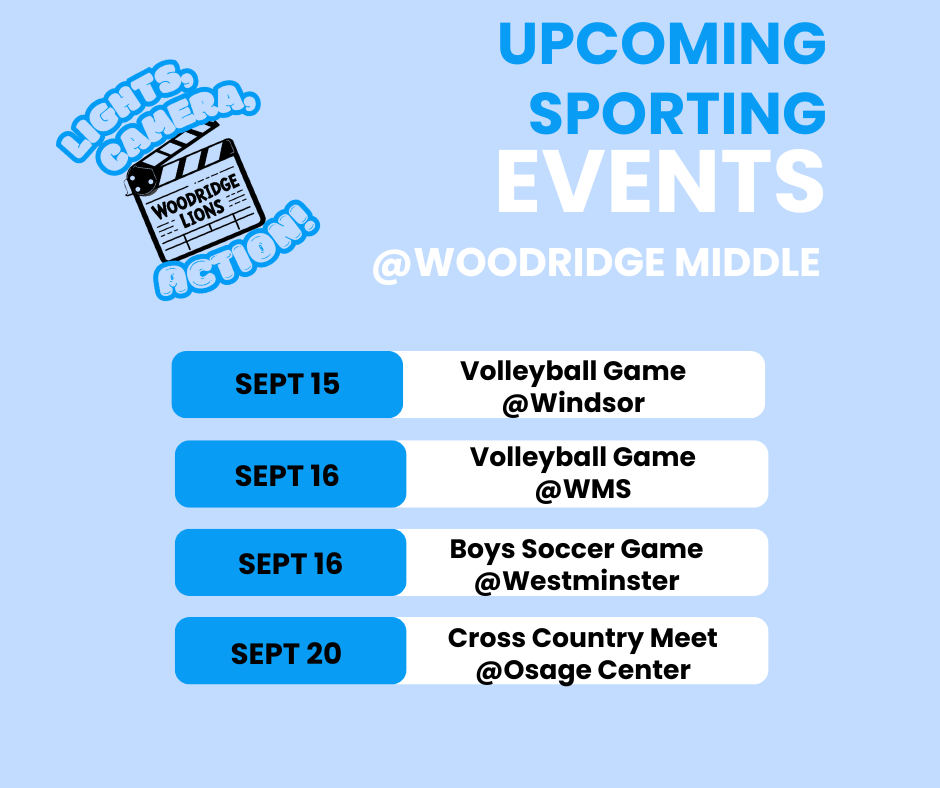 LIGHTS, CAMERA, WOODRIDGE LIONS ACTION!

UPCOMING SPORTING EVENTS

@WOODRIDGE MIDDLE

| | |
|---|---|
| SEPT 15 | Volleyball Game @Windsor |
| SEPT 16 | Volleyball Game @WMS |
| SEPT 16 | Boys Soccer Game @Westminster |
| SEPT 20 | Cross Country Meet @Osage Center |